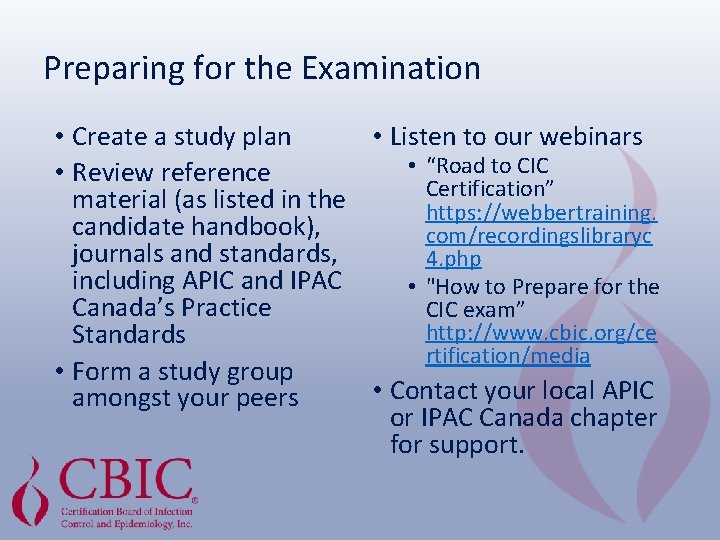 Preparing for the Examination

• Create a study plan
• Review reference material (as listed in the candidate handbook), journals and standards, including APIC and IPAC Canada's Practice Standards
• Form a study group amongst your peers

• Listen to our webinars
  • "Road to CIC Certification" https://webbertraining.com/recordingslibraryc4.php
  • "How to Prepare for the CIC exam" http://www.cbic.org/certification/media
• Contact your local APIC or IPAC Canada chapter for support.

CBIC®
Certification Board of Infection Control and Epidemiology, Inc.